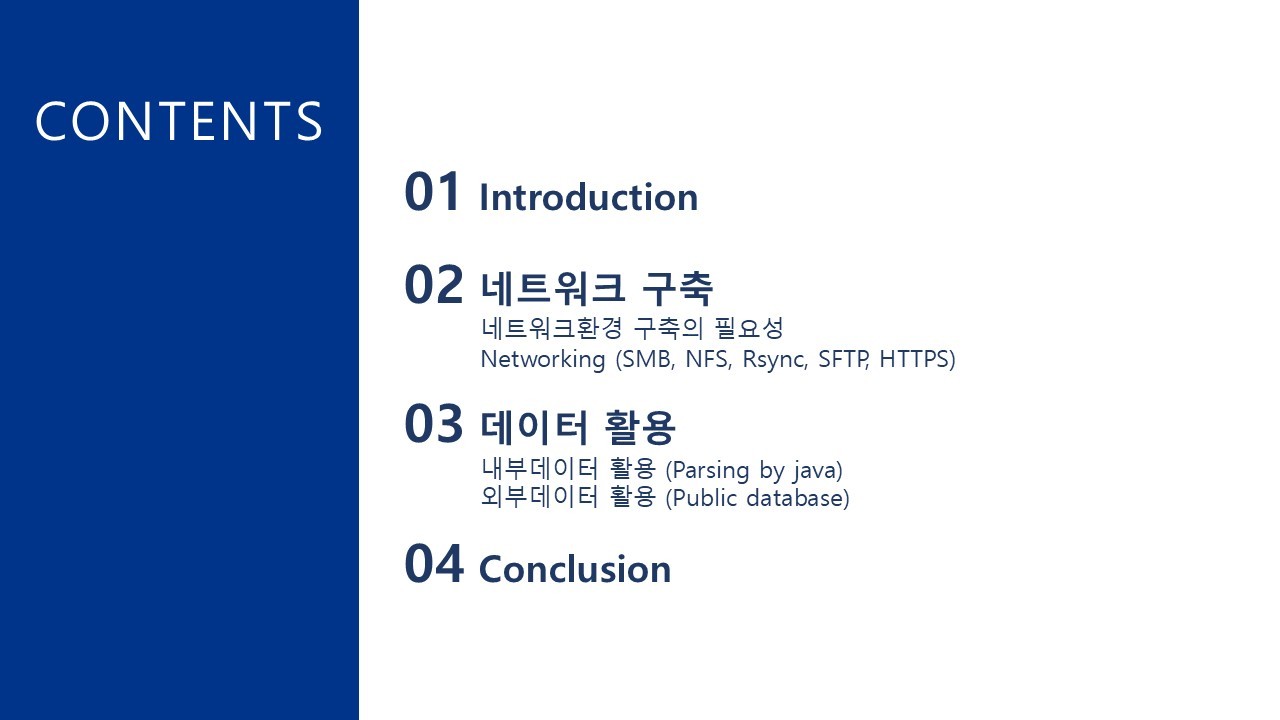 CONTENTS

01 Introduction

02 네트워크 구축
네트워크환경 구축의 필요성
Networking (SMB, NFS, Rsync, SFTP, HTTPS)

03 데이터 활용
내부데이터 활용 (Parsing by java)
외부데이터 활용 (Public database)

04 Conclusion